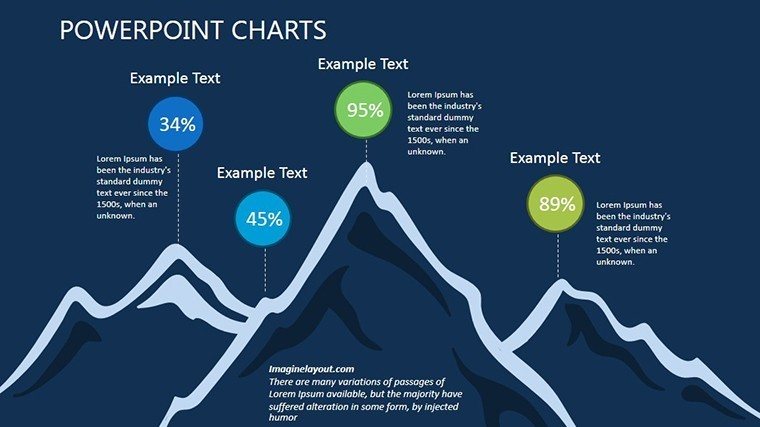 POWERPOINT CHARTS

Example Text

34%

Lorem Ipsum has been the industry's standard dummy text ever since the 1500s, when an unknown.

Example Text

45%

Example Text

95%

Lorem Ipsum has been the industry's standard dummy text ever since the 1500s, when an unknown.

Example Text

89%

Lorem Ipsum has been the industry's standard dummy text ever since the 1500s, when an unknown.

Imaginelayout.com
There are many variations of passages of Lorem Ipsum available, but the majority have suffered alteration in some form, by injected humor